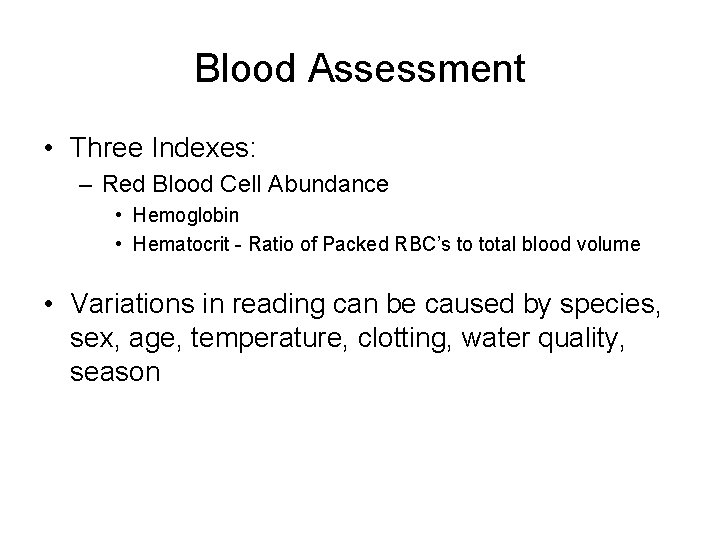 Blood Assessment

• Three Indexes:
 – Red Blood Cell Abundance
  • Hemoglobin
  • Hematocrit - Ratio of Packed RBC's to total blood volume

• Variations in reading can be caused by species, sex, age, temperature, clotting, water quality, season